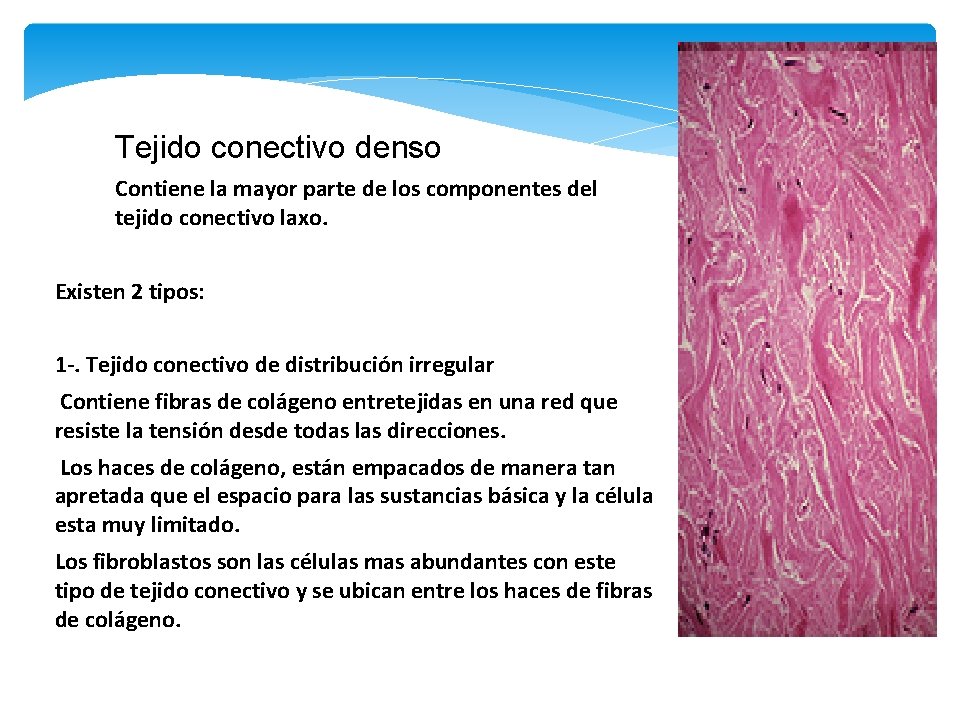 Tejido conectivo denso

Contiene la mayor parte de los componentes del tejido conectivo laxo.

Existen 2 tipos:

1-. Tejido conectivo de distribución irregular

Contiene fibras de colágeno entretejidas en una red que resiste la tensión desde todas las direcciones.

Los haces de colágeno, están empacados de manera tan apretada que el espacio para las sustancias básica y la célula esta muy limitado.

Los fibroblastos son las células mas abundantes con este tipo de tejido conectivo y se ubican entre los haces de fibras de colágeno.